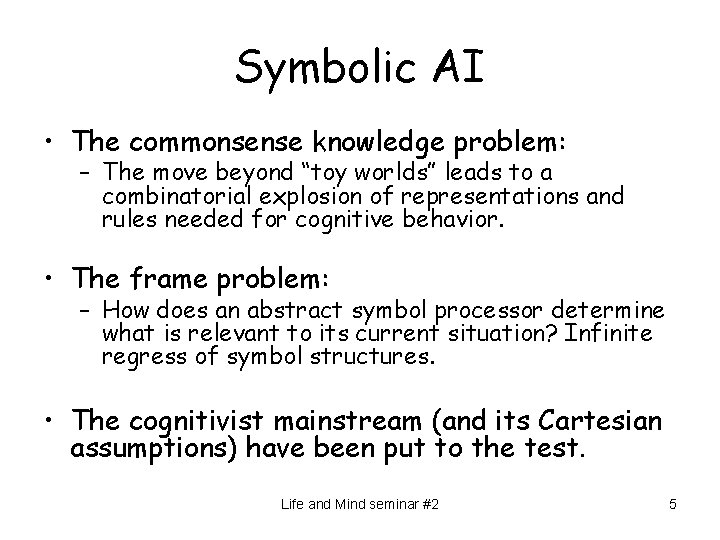 Symbolic AI

• The commonsense knowledge problem:
– The move beyond “toy worlds” leads to a combinatorial explosion of representations and rules needed for cognitive behavior.

• The frame problem:
– How does an abstract symbol processor determine what is relevant to its current situation? Infinite regress of symbol structures.

• The cognitivist mainstream (and its Cartesian assumptions) have been put to the test.

Life and Mind seminar #2

5